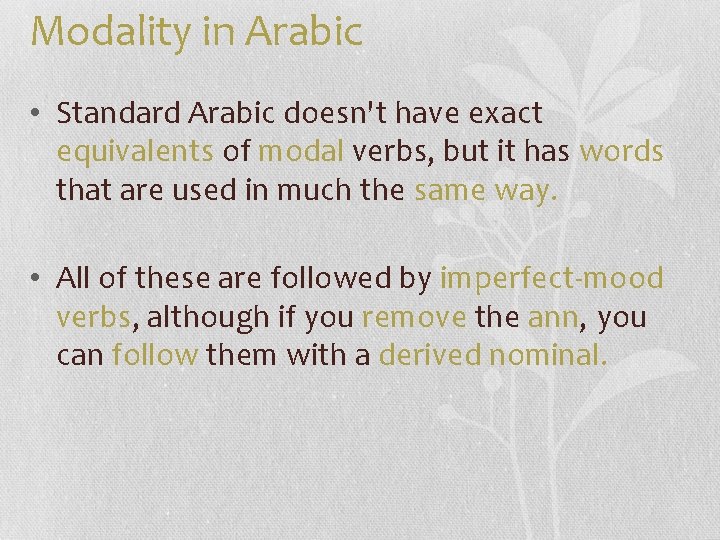 Modality in Arabic

• Standard Arabic doesn't have exact equivalents of modal verbs, but it has words that are used in much the same way.

• All of these are followed by imperfect-mood verbs, although if you remove the ann, you can follow them with a derived nominal.